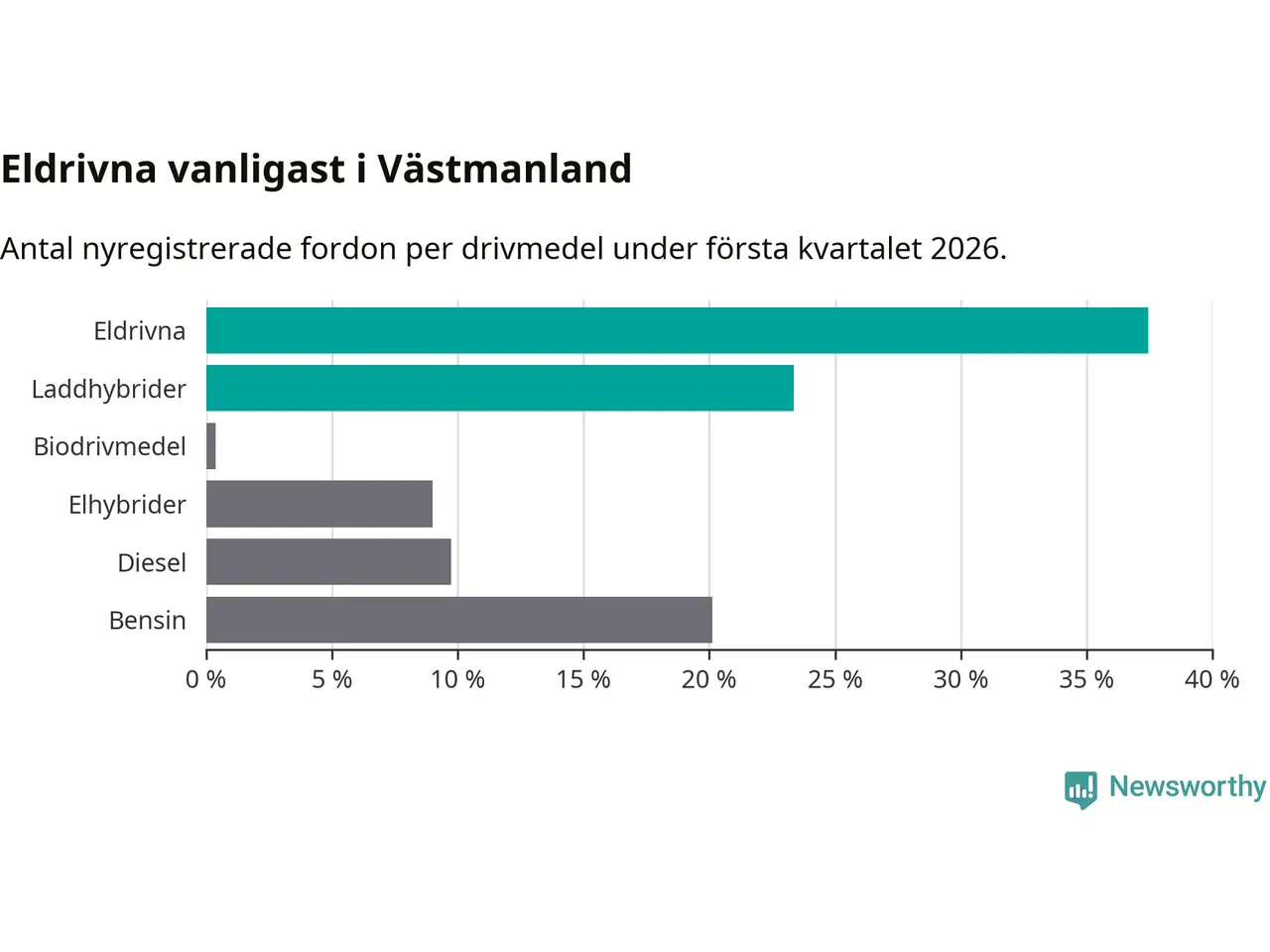 Eldrivna vanligast i Västmanland

Antal nyregistrerade fordon per drivmedel under första kvartalet 2026.

Eldrivna
Laddhybrider
Biodrivmedel
Elhybrider
Diesel
Bensin

0 %
5 %
10 %
15 %
20 %
25 %
30 %
35 %
40 %

Newsworthy